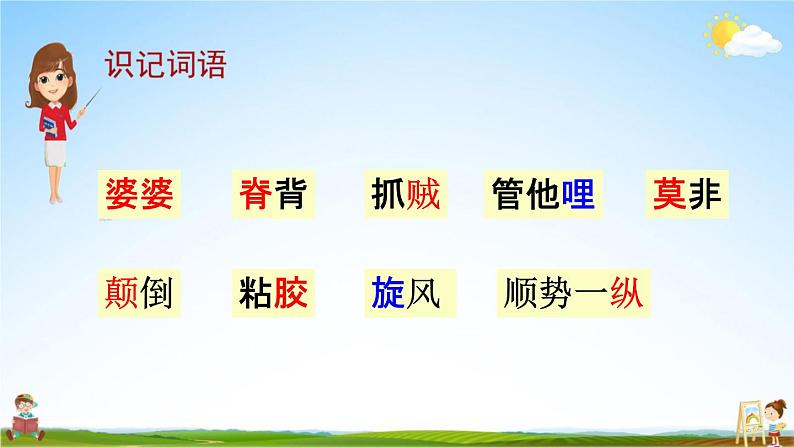 识记词语

婆婆　脊背　抓贼　管他哩　莫非

颠倒　粘胶　旋风　顺势一纵